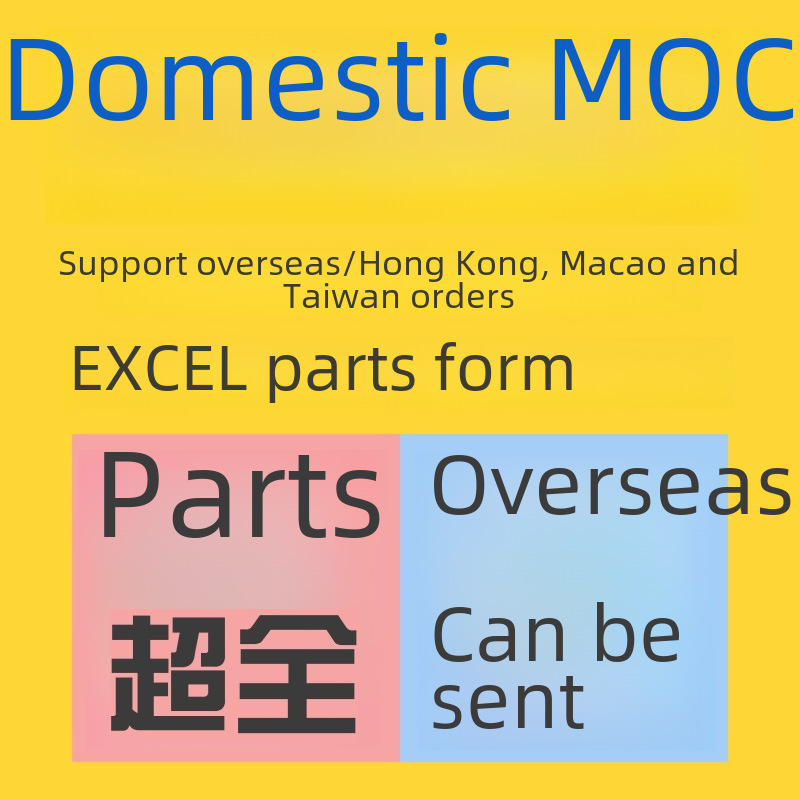 Domestic MOC

Support overseas/Hong Kong, Macao and Taiwan orders

EXCEL parts form

Parts

超全

Overseas

Can be sent